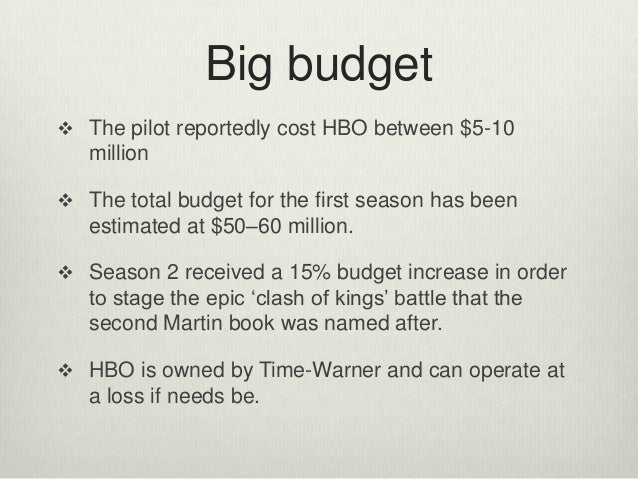 Big budget

❖ The pilot reportedly cost HBO between \$5-10 million

❖ The total budget for the first season has been estimated at \$50–60 million.

❖ Season 2 received a 15% budget increase in order to stage the epic ‘clash of kings’ battle that the second Martin book was named after.

❖ HBO is owned by Time-Warner and can operate at a loss if needs be.